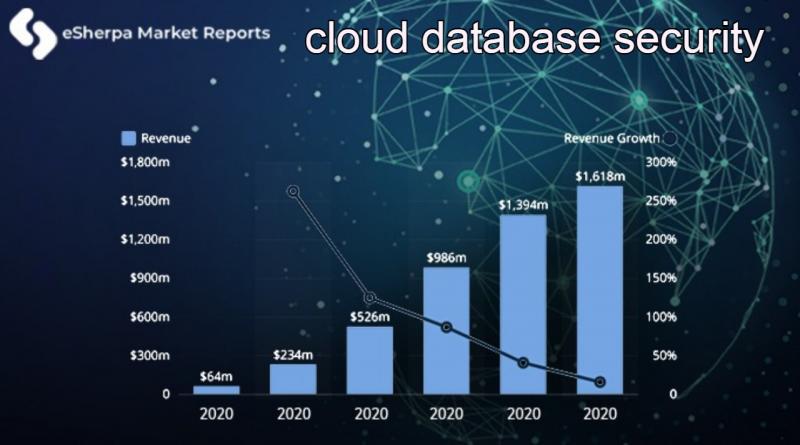 eSherpa Market Reports

cloud database security

Revenue

Revenue Growth

$1,800m
$1,500m
$1,200m
$900m
$600m
$300m
0

300%
250%
200%
150%
100%
50%
0

$64m
$234m
$526m
$986m
$1,394m
$1,618m

2020
2020
2020
2020
2020
2020